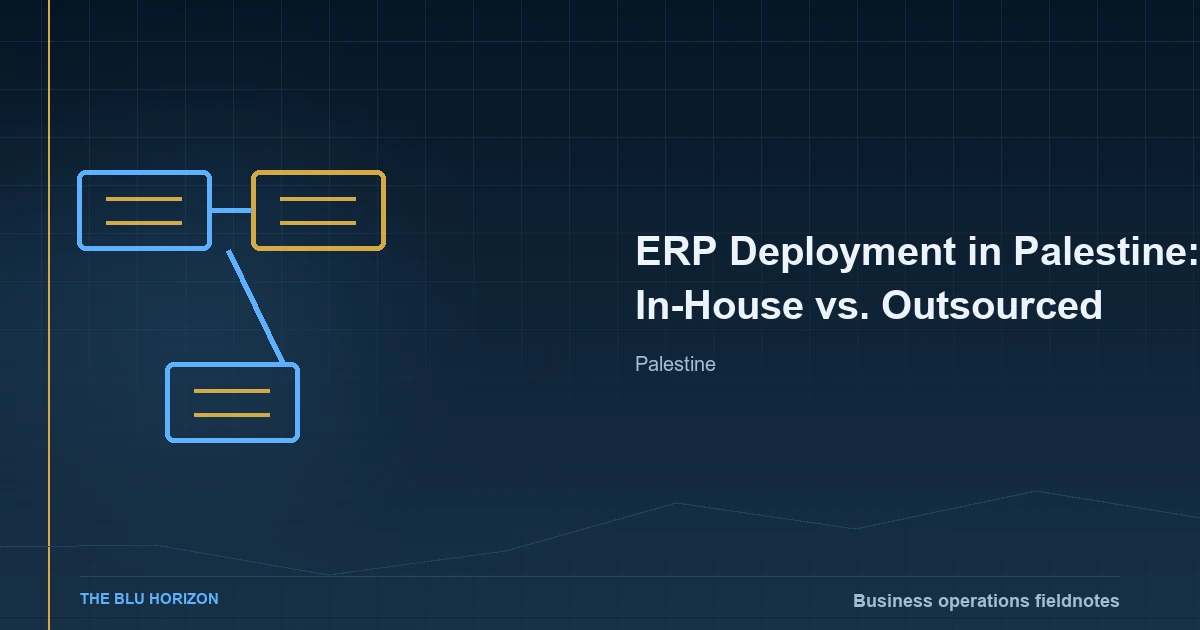 ERP Deployment in Palestine: In-House vs. Outsourced

Palestine

THE BLU HORIZON

Business operations fieldnotes